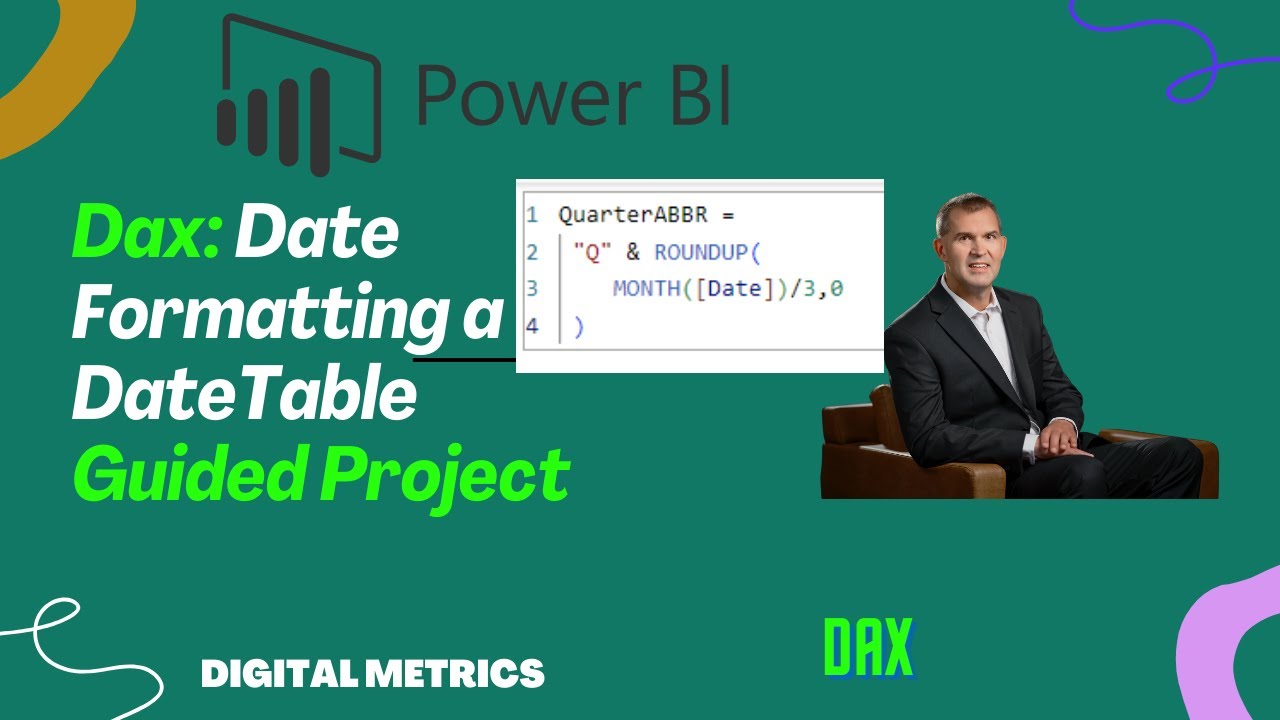 Power BI

Dax: Date Formatting a DateTable Guided Project

1 QuarterABBR =
2 "Q" & ROUNDUP(
3 MONTH([Date])/3,0
4 )

DIGITAL METRICS

DAX